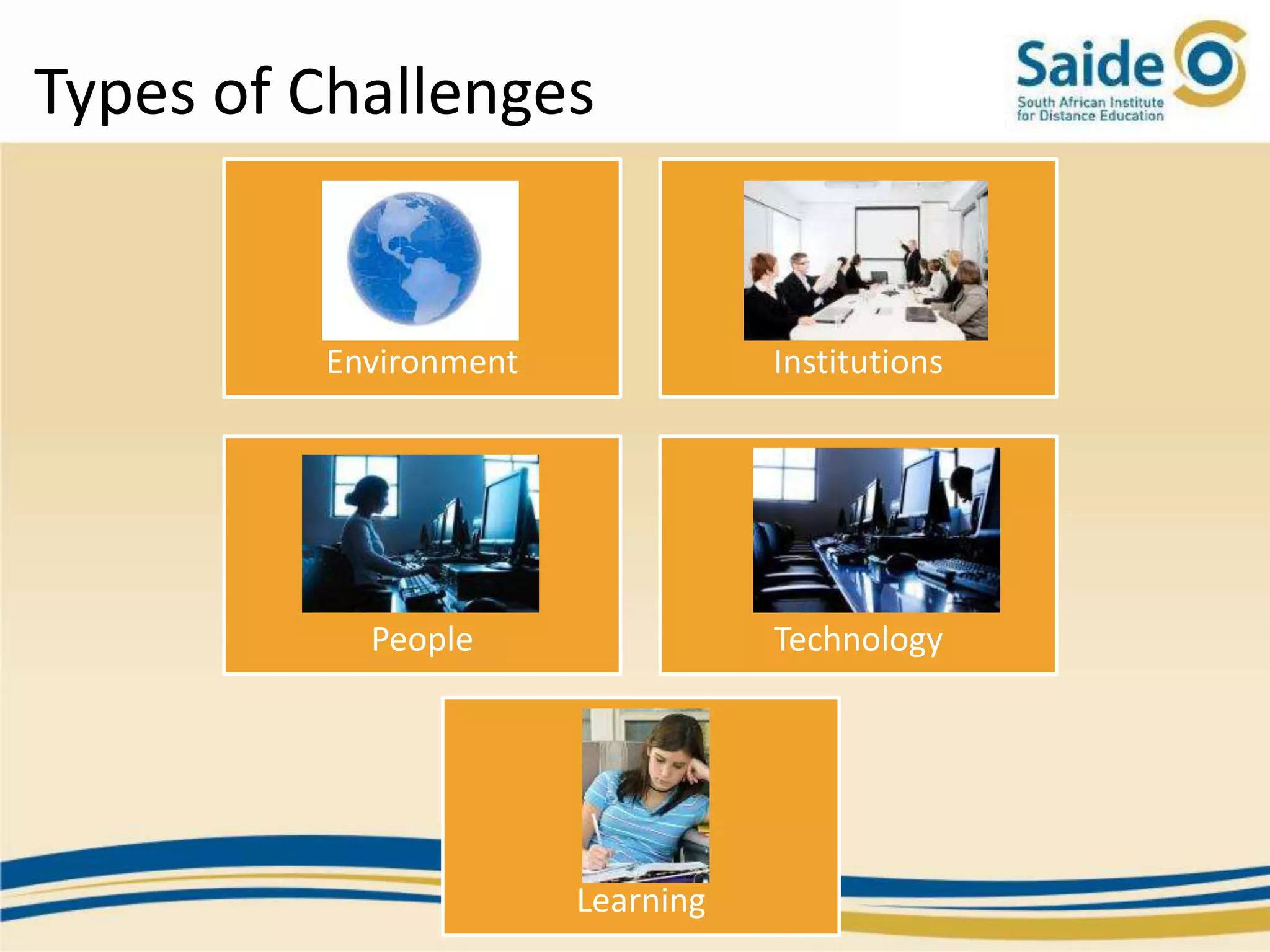 Types of Challenges

Saide
South African Institute for Distance Education

Environment

Institutions

People

Technology

Learning